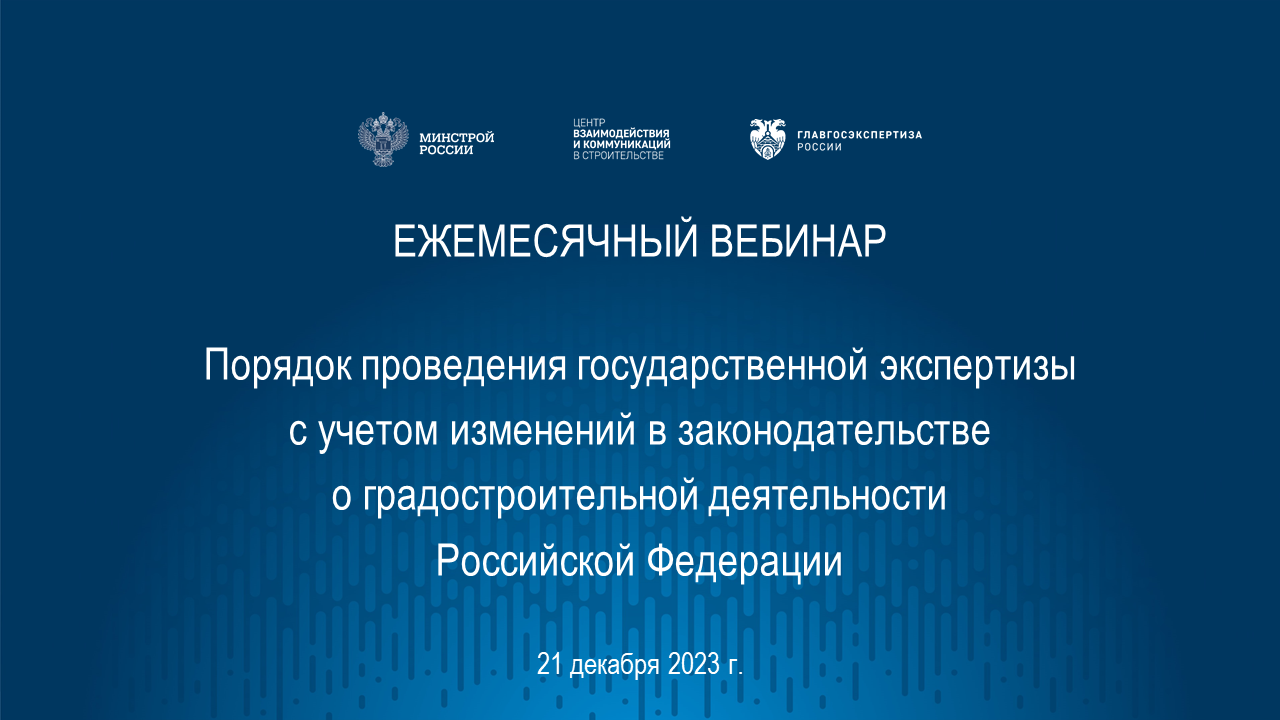 МИНСТРОЙ РОССИИ

ЦЕНТР ВЗАИМОДЕЙСТВИЯ И КОММУНИКАЦИЙ В СТРОИТЕЛЬСТВЕ

ГЛАВГОСЭКСПЕРТИЗА РОССИИ

ЕЖЕМЕСЯЧНЫЙ ВЕБИНАР

Порядок проведения государственной экспертизы с учетом изменений в законодательстве о градостроительной деятельности Российской Федерации

21 декабря 2023 г.